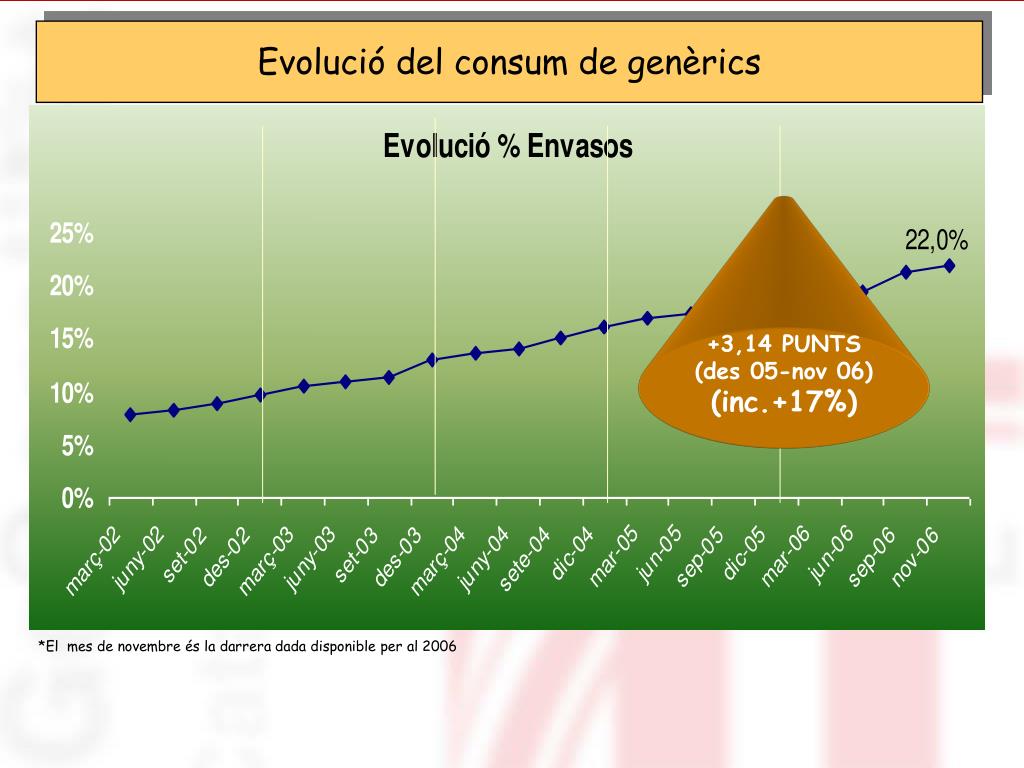 Evolució del consum de genèrics

Evolució % Envasos

25%
20%
15%
10%
5%
0%

22,0%

+3,14 PUNTS
(des 05-nov 06)
(inc.+17%)

març-02 juny-02 set-02 des-02 març-03 juny-03 set-03 des-03 març-04 juny-04 sete-04 dic-04 mar-05 jun-05 sep-05 dic-05 mar-06 jun-06 sep-06 nov-06

*El mes de novembre és la darrera dada disponible per al 2006